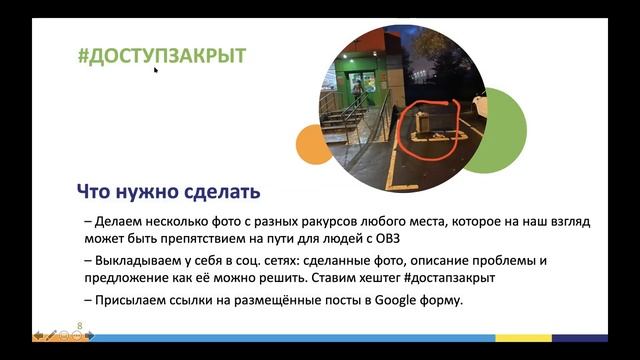 #ДОСТУПЗАКРЫТ

Что нужно сделать

– Делаем несколько фото с разных ракурсов любого места, которое на наш взгляд может быть препятствием на пути для людей с ОВЗ

– Выкладываем у себя в соц. сетях: сделанные фото, описание проблемы и предложение как её можно решить. Ставим хештег #достапзакрыт

– Присылаем ссылки на размещённые посты в Google форму.

8